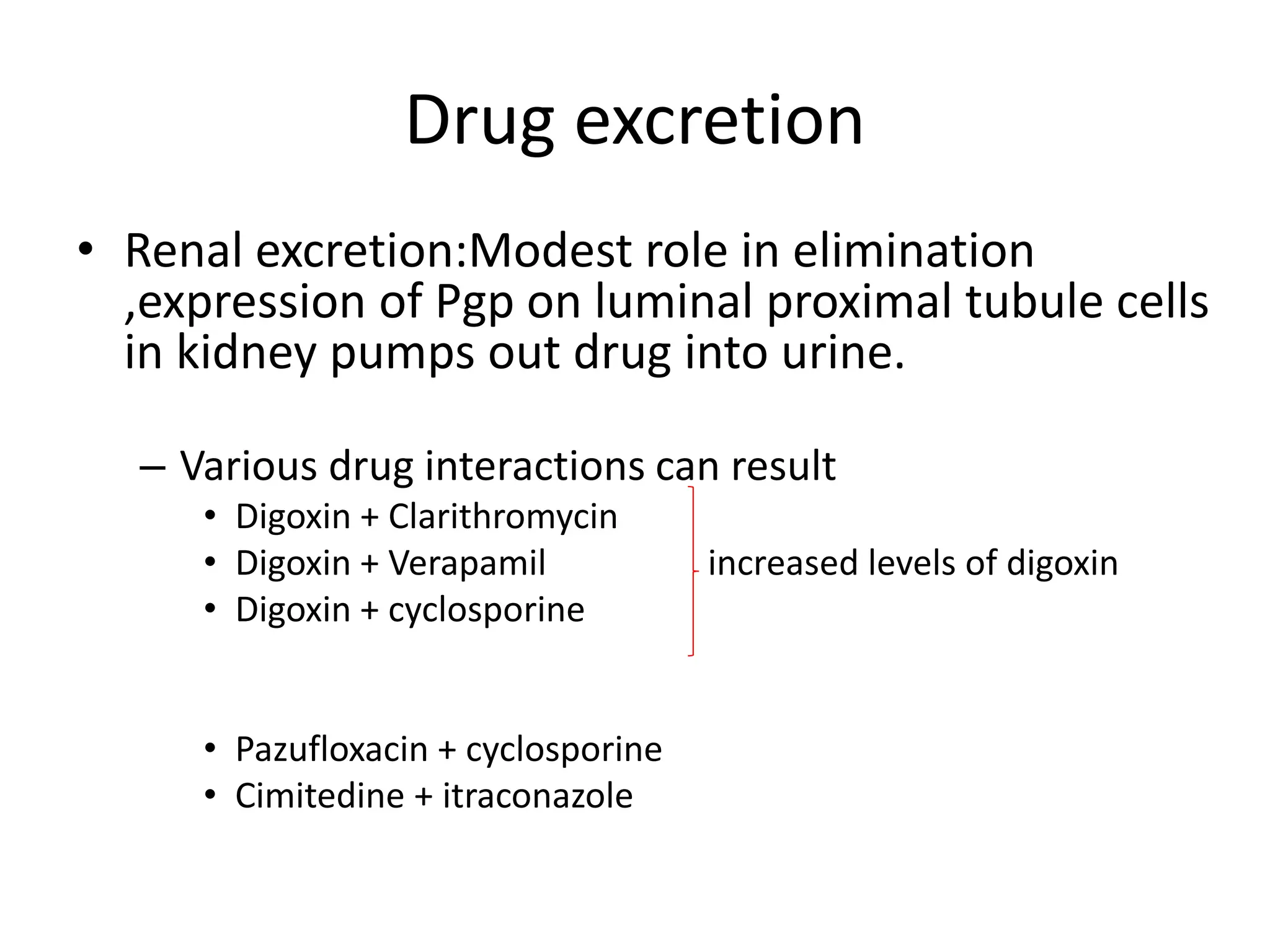 Drug excretion

• Renal excretion:Modest role in elimination ,expression of Pgp on luminal proximal tubule cells in kidney pumps out drug into urine.

– Various drug interactions can result

• Digoxin + Clarithromycin
• Digoxin + Verapamil
• Digoxin + cyclosporine

increased levels of digoxin

• Pazufloxacin + cyclosporine
• Cimitedine + itraconazole